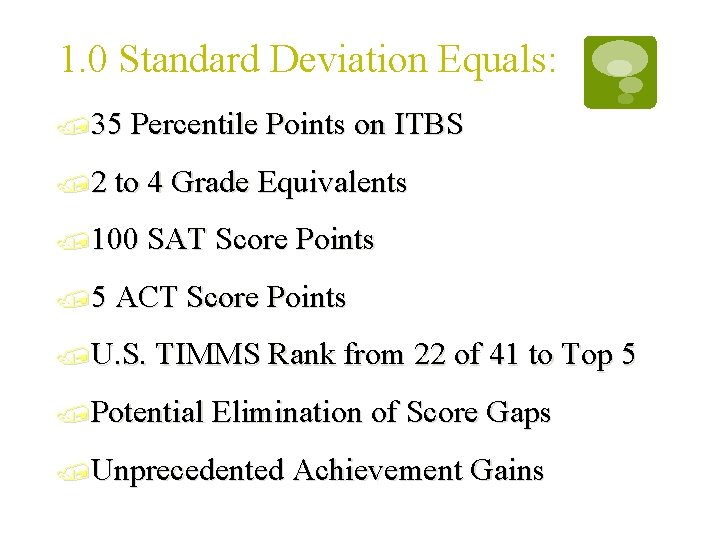 1.0 Standard Deviation Equals:

35 Percentile Points on ITBS

2 to 4 Grade Equivalents

100 SAT Score Points

5 ACT Score Points

U.S. TIMMS Rank from 22 of 41 to Top 5

Potential Elimination of Score Gaps

Unprecedented Achievement Gains